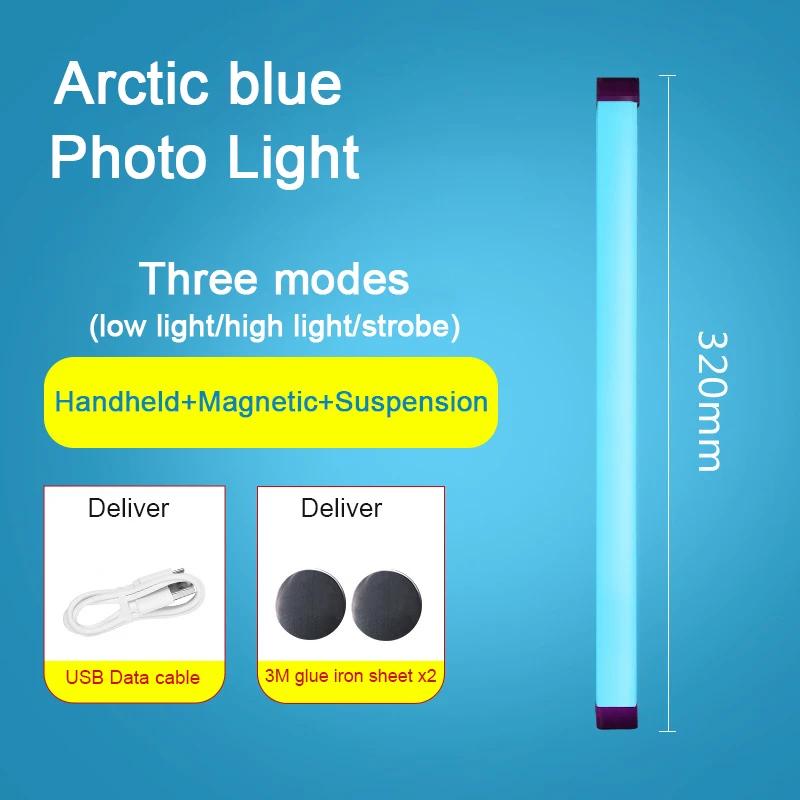 Arctic blue
Photo Light

Three modes
(low light/high light/strobe)

Handheld+Magnetic+Suspension

Deliver

USB Data cable

Deliver

3M glue iron sheet x2

320mm